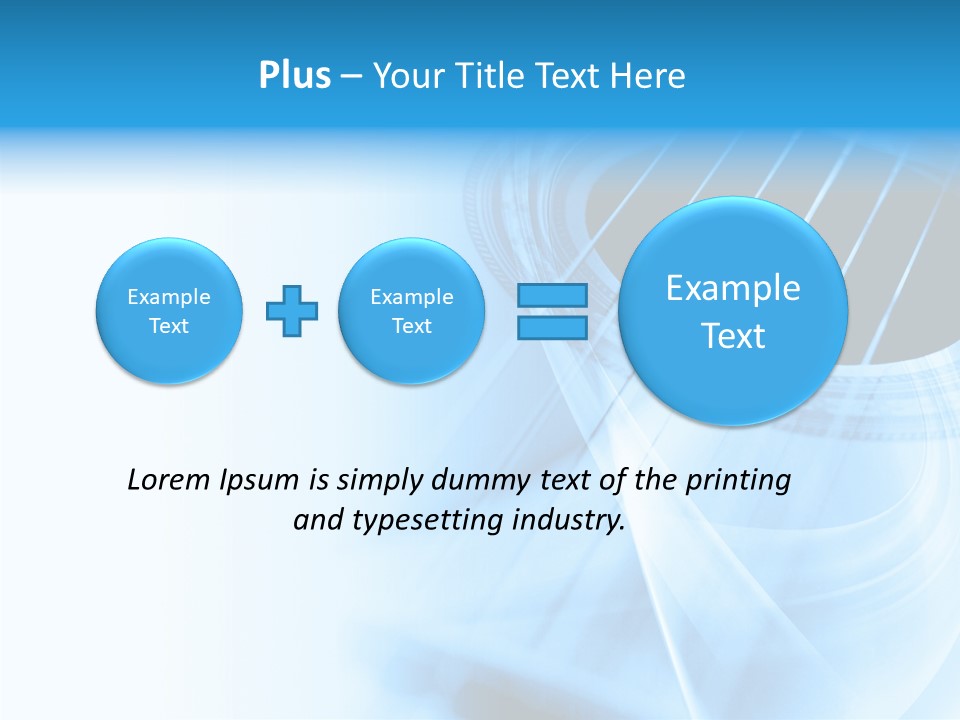 Plus – Your Title Text Here

Example Text

Example Text

Example Text

Lorem Ipsum is simply dummy text of the printing and typesetting industry.